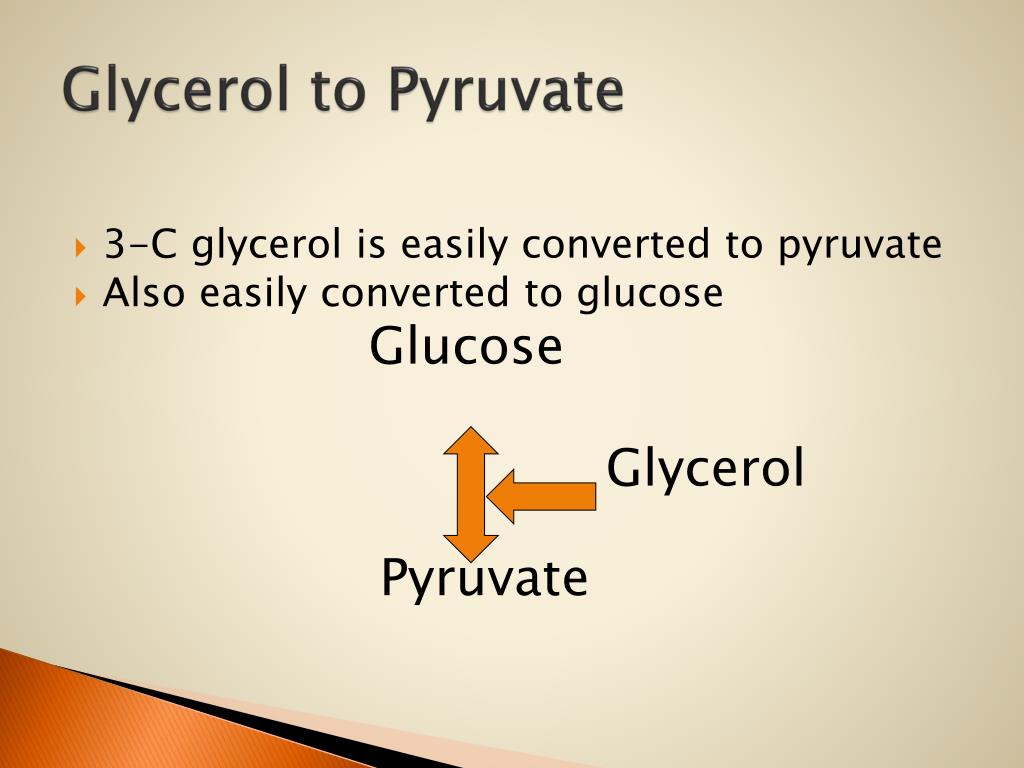 Glycerol to Pyruvate

3-C glycerol is easily converted to pyruvate
Also easily converted to glucose

Glucose

Glycerol

Pyruvate